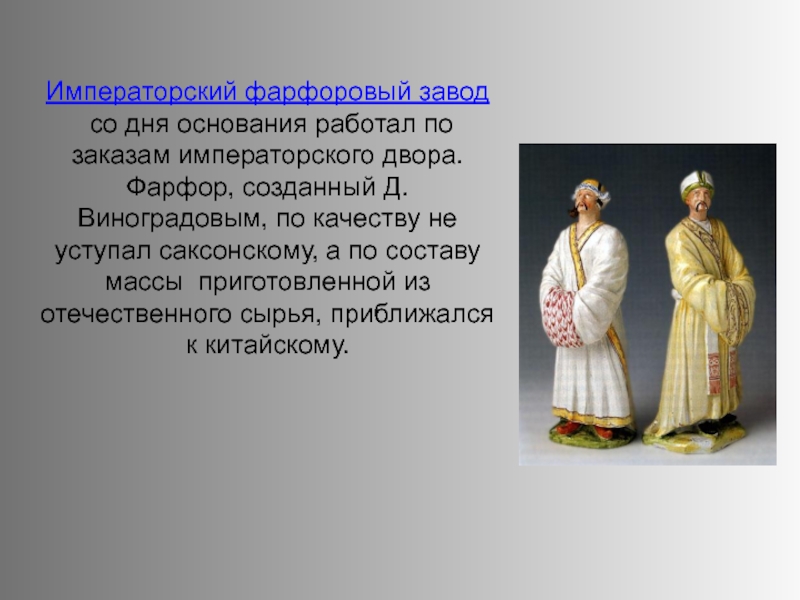 Императорский фарфоровый завод со дня основания работал по заказам императорского двора. Фарфор, созданный Д. Виноградовым, по качеству не уступал саксонскому, а по составу массы  приготовленной из отечественного сырья, приближался к китайскому.